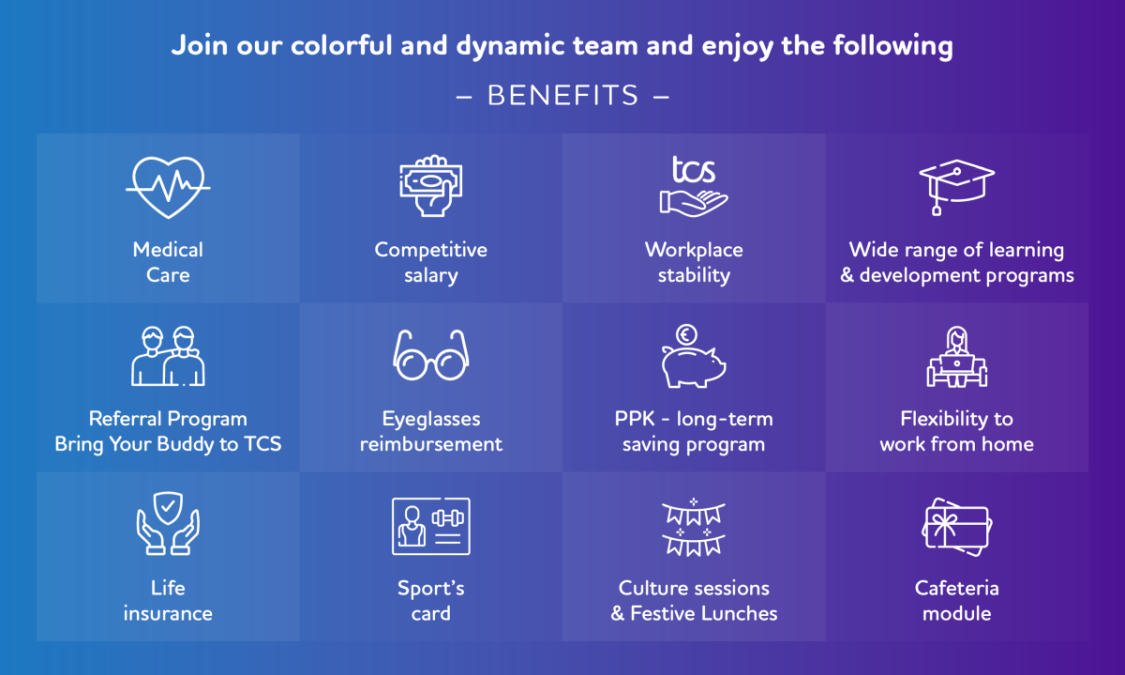 Join our colorful and dynamic team and enjoy the following

– BENEFITS –

Medical Care

Competitive salary

tcs

Workplace stability

Wide range of learning & development programs

Referral Program Bring Your Buddy to TCS

Eyeglasses reimbursement

€

PPK - long-term saving program

Flexibility to work from home

Life insurance

Sport's card

Culture sessions & Festive Lunches

Cafeteria module